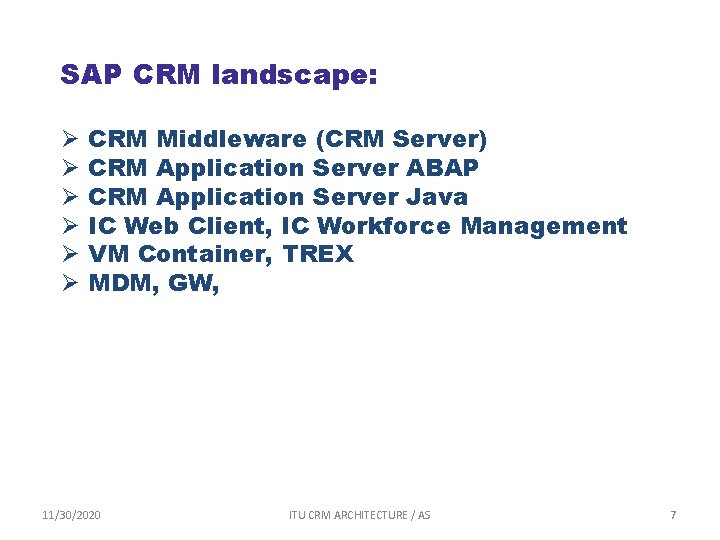 SAP CRM landscape:

➢ CRM Middleware (CRM Server)
➢ CRM Application Server ABAP
➢ CRM Application Server Java
➢ IC Web Client, IC Workforce Management
➢ VM Container, TREX
➢ MDM, GW,

11/30/2020 ITU CRM ARCHITECTURE / AS 7